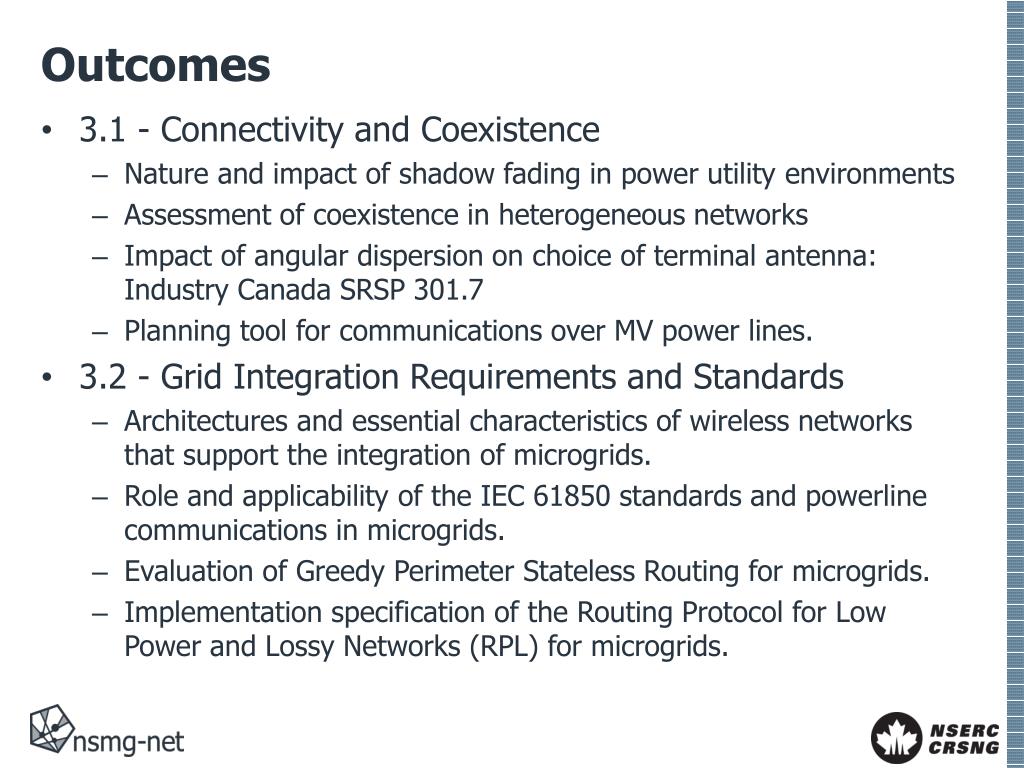 Outcomes

• 3.1 - Connectivity and Coexistence
  – Nature and impact of shadow fading in power utility environments
  – Assessment of coexistence in heterogeneous networks
  – Impact of angular dispersion on choice of terminal antenna: Industry Canada SRSP 301.7
  – Planning tool for communications over MV power lines.

• 3.2 - Grid Integration Requirements and Standards
  – Architectures and essential characteristics of wireless networks that support the integration of microgrids.
  – Role and applicability of the IEC 61850 standards and powerline communications in microgrids.
  – Evaluation of Greedy Perimeter Stateless Routing for microgrids.
  – Implementation specification of the Routing Protocol for Low Power and Lossy Networks (RPL) for microgrids.

nsmg-net

NSERC
CRSNG